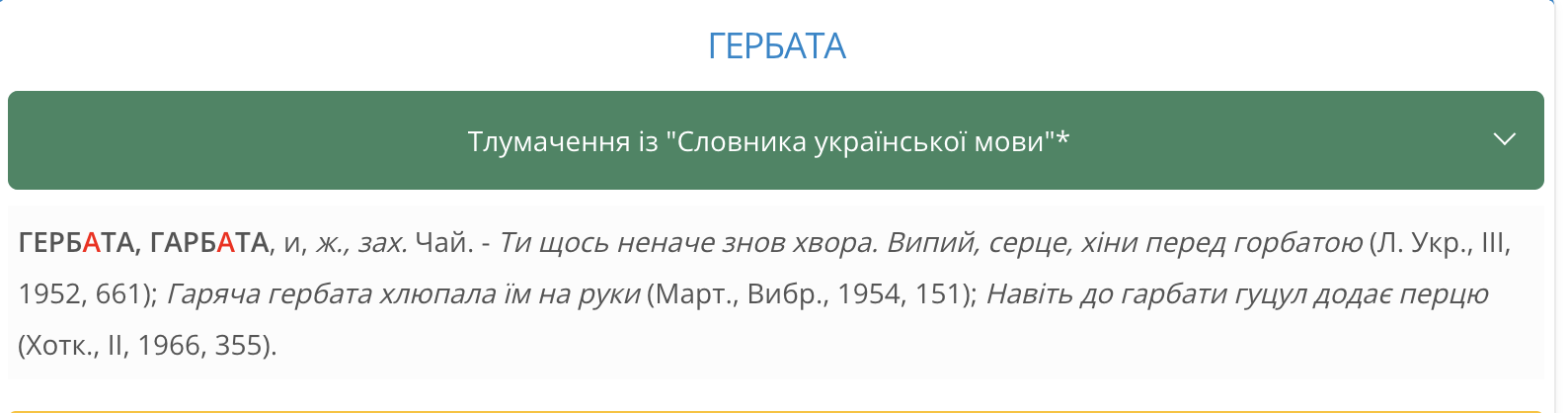 ГЕРБАТА

Тлумачення із "Словника української мови"*

ГЕРБАТА, ГАРБАТА, и, ж., зах. Чай. - Ти щось неначе знов хвора. Випий, серце, хіни перед горбатою (Л. Укр., III, 1952, 661); Гаряча гербата хлюпала їм на руки (Март., Вибр., 1954, 151); Навіть до гарбати гуцул додає перцю (Хотк., II, 1966, 355).